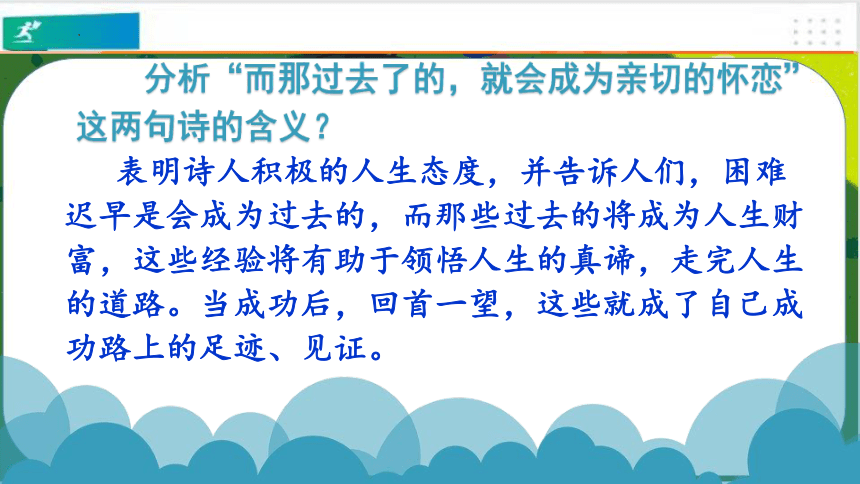 分析“而那过去了的，就会成为亲切的怀恋”这两句诗的含义？

表明诗人积极的人生态度，并告诉人们，困难迟早是会成为过去的，而那些过去的将成为人生财富，这些经验将有助于领悟人生的真谛，走完人生的道路。当成功后，回首一望，这些就成了自己成功路上的足迹、见证。